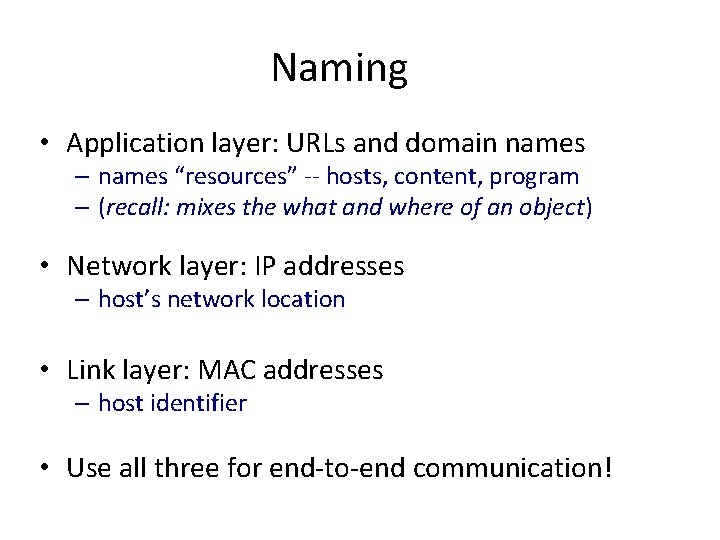 Naming

• Application layer: URLs and domain names
– names “resources” -- hosts, content, program
– (recall: mixes the what and where of an object)

• Network layer: IP addresses
– host’s network location

• Link layer: MAC addresses
– host identifier

• Use all three for end-to-end communication!